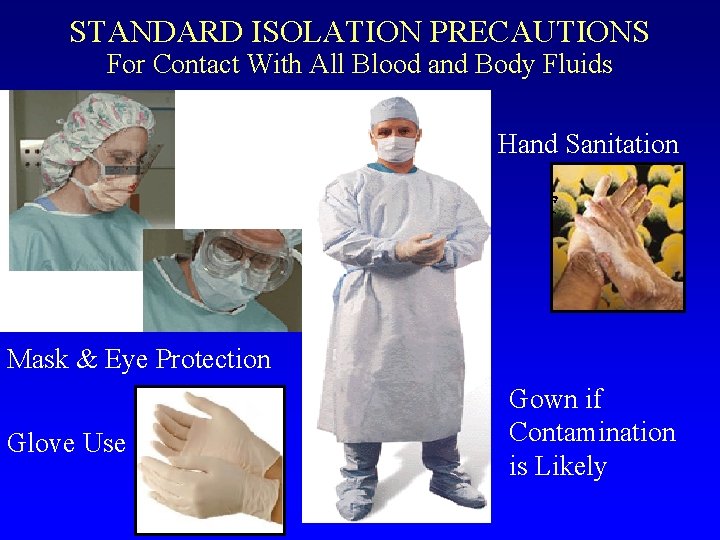 STANDARD ISOLATION PRECAUTIONS
For Contact With All Blood and Body Fluids

Hand Sanitation

Mask & Eye Protection

Glove Use

Gown if Contamination is Likely